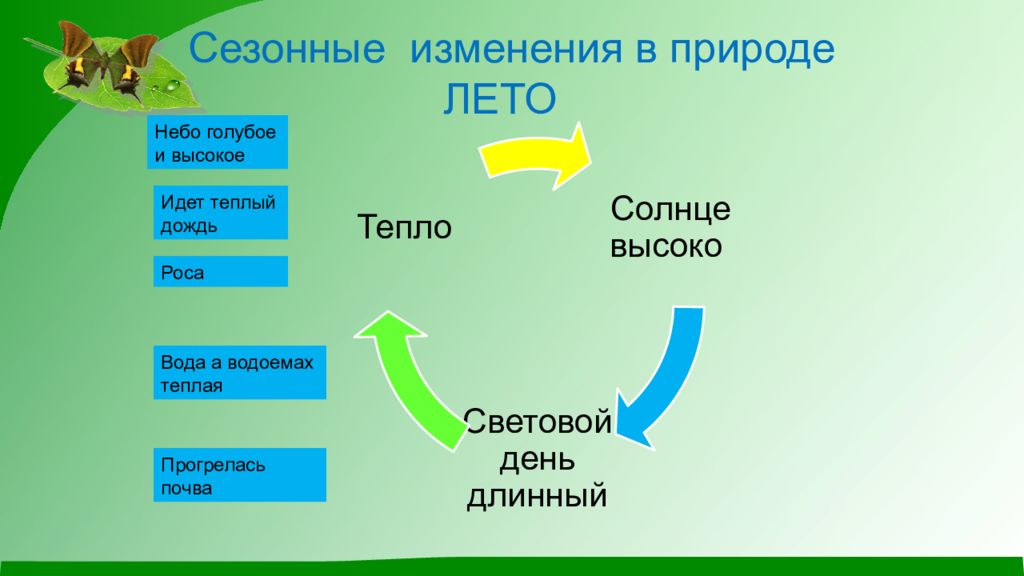 Сезонные изменения в природе
ЛЕТО

Небо голубое и высокое

Идет теплый дождь

Роса

Вода а водоемах теплая

Прогрелась почва

Тепло

Солнце высоко

Световой день длинный